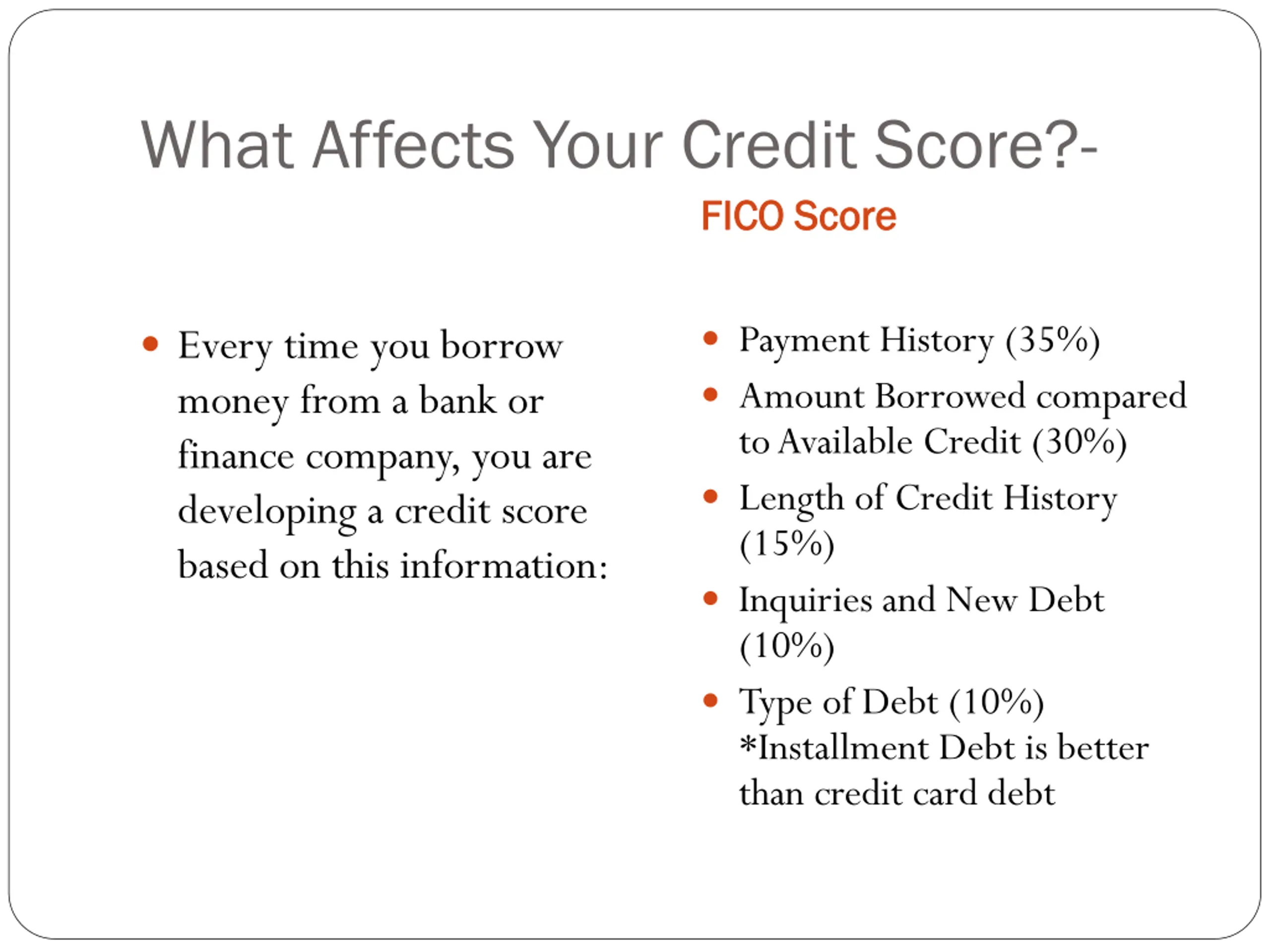 What Affects Your Credit Score?-
FICO Score

- Every time you borrow money from a bank or finance company, you are developing a credit score based on this information:

- Payment History (35%)
- Amount Borrowed compared to Available Credit (30%)
- Length of Credit History (15%)
- Inquiries and New Debt (10%)
- Type of Debt (10%) *Installment Debt is better than credit card debt